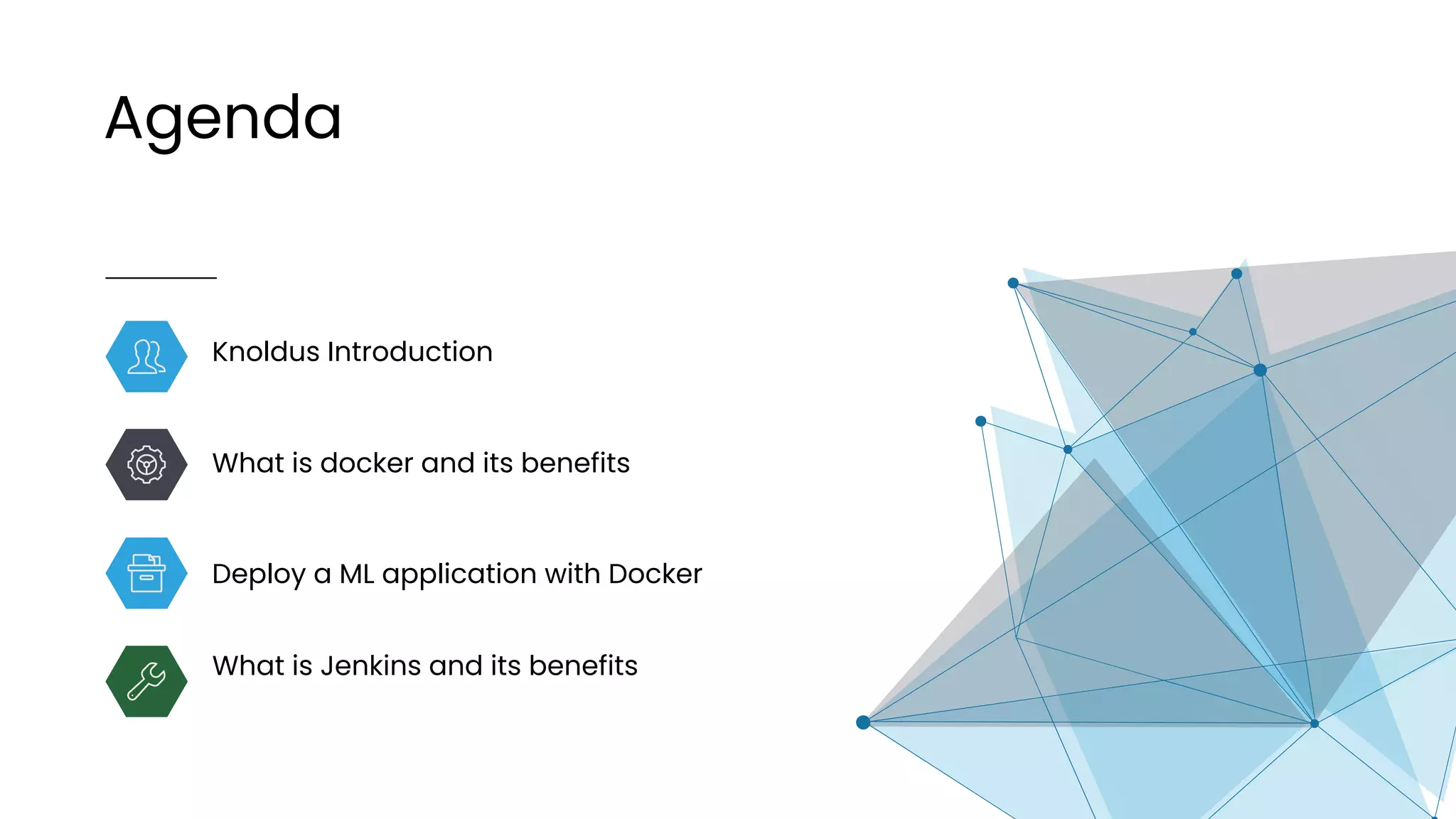 Agenda

Knoldus Introduction

What is docker and its benefits

Deploy a ML application with Docker

What is Jenkins and its benefits